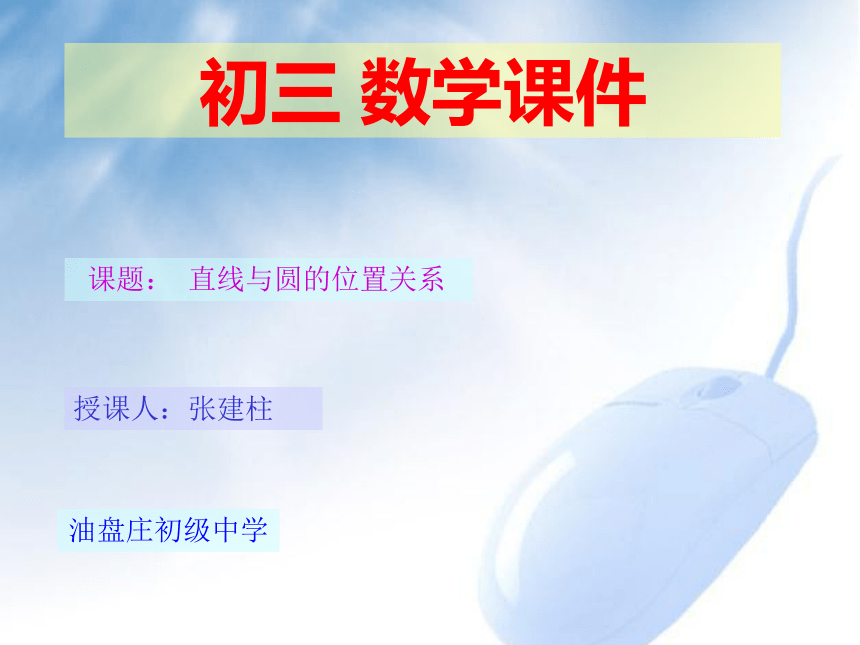 初三 数学课件

课题： 直线与圆的位置关系

授课人：张建柱

油盘庄初级中学